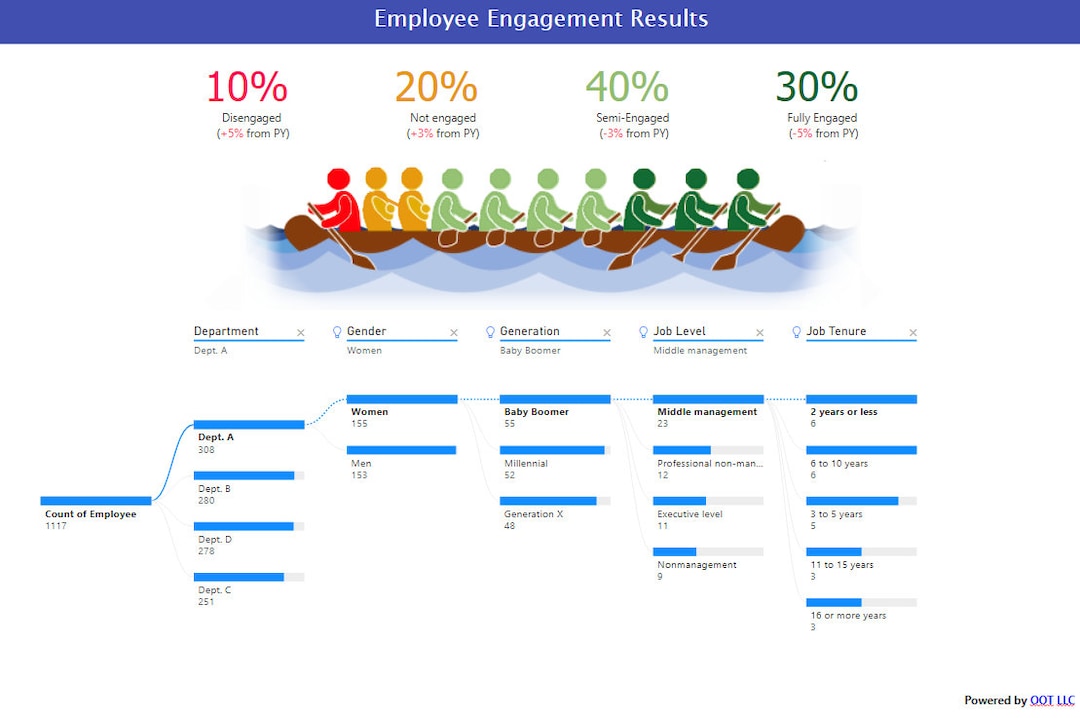 Employee Engagement Results

10%
Disengaged
(+5% from PY)

20%
Not engaged
(+3% from PY)

40%
Semi-Engaged
(-3% from PY)

30%
Fully Engaged
(-5% from PY)

Department ×
Dept. A

Gender ×
Women

Generation ×
Baby Boomer

Job Level ×
Middle management

Job Tenure ×

Count of Employee
1117

Dept. A
308

Dept. B
280

Dept. D
278

Dept. C
251

Women
155

Men
153

Baby Boomer
55

Millennial
52

Generation X
48

Middle management
23

Professional non-man...
12

Executive level
11

Nonmanagement
9

2 years or less
6

6 to 10 years
6

3 to 5 years
5

11 to 15 years
3

16 or more years
3

Powered by OOT LLC